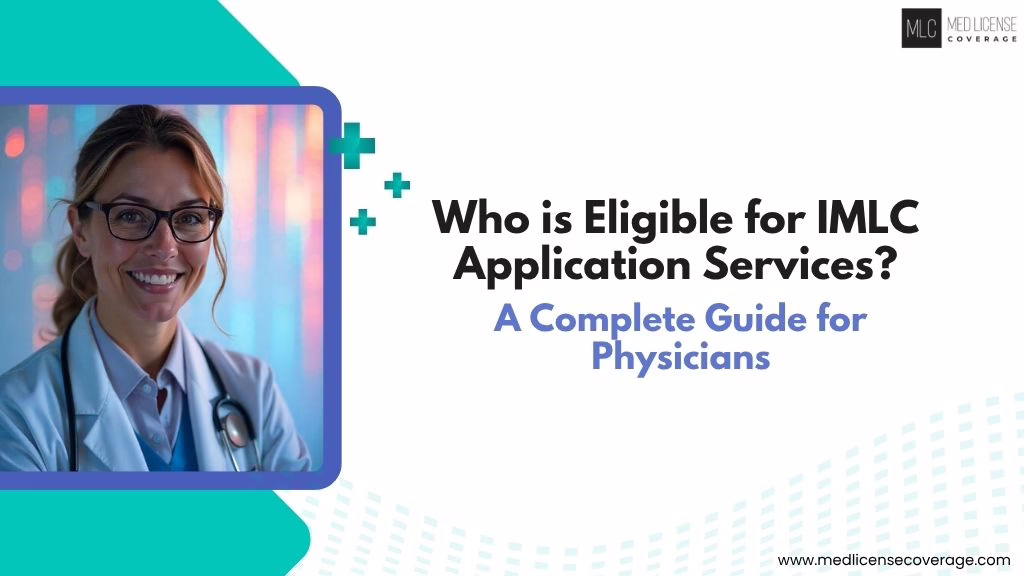 MLC MED LICENSE COVERAGE

Who is Eligible for IMLC Application Services?

A Complete Guide for Physicians

www.medlicensecoverage.com